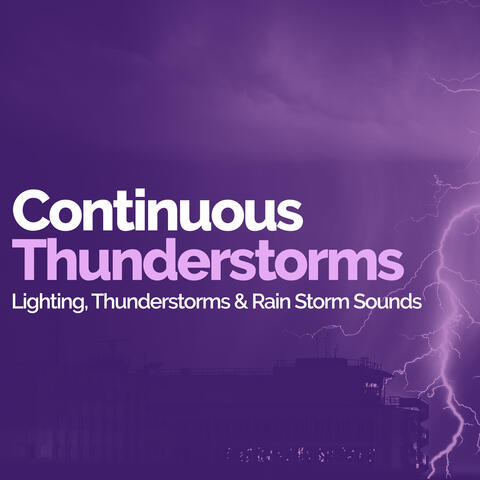 Continuous
Thunderstorms
Lighting, Thunderstorms & Rain Storm Sounds